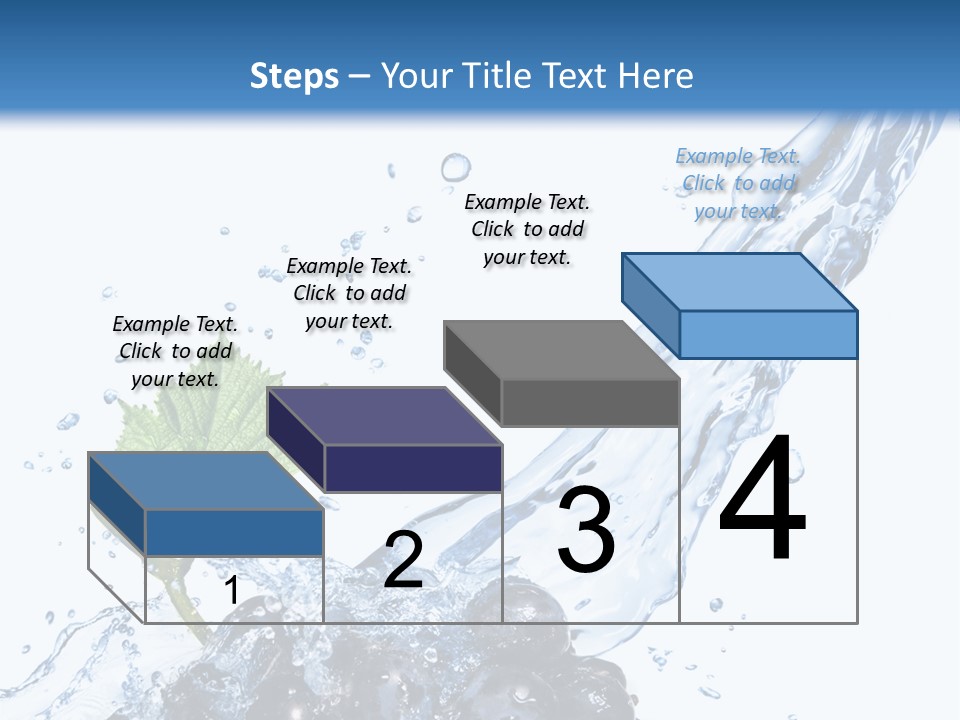 Steps – Your Title Text Here

Example Text. Click to add your text.

Example Text. Click to add your text.

Example Text. Click to add your text.

Example Text. Click to add your text.

1

2

3

4